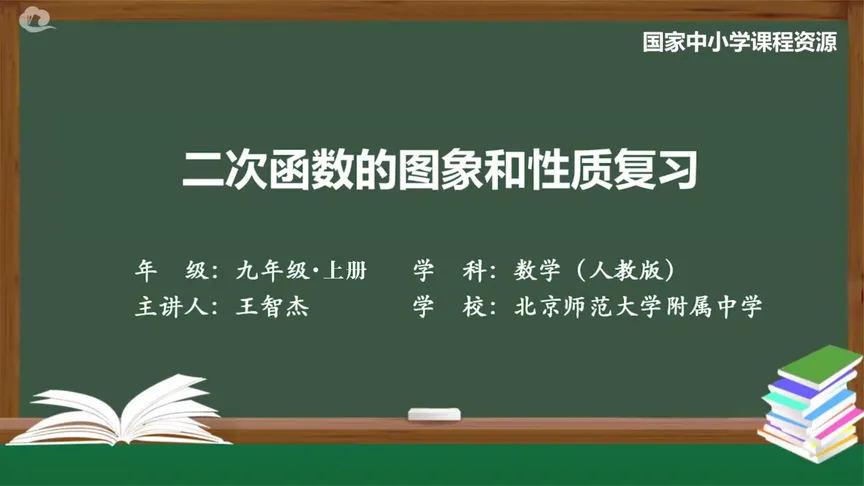 国家中小学课程资源

二次函数的图象和性质复习

年　级：九年级·上册　　学　科：数学（人教版）

主讲人：王智杰　　学　校：北京师范大学附属中学